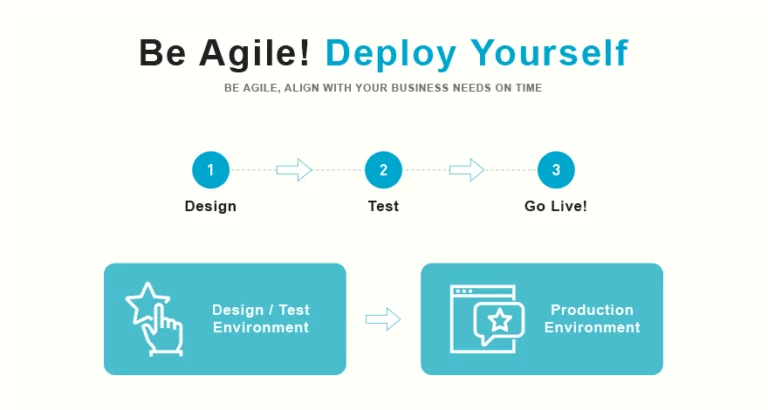 Be Agile! Deploy Yourself

BE AGILE, ALIGN WITH YOUR BUSINESS NEEDS ON TIME

1
Design

2
Test

3
Go Live!

Design / Test Environment

Production Environment